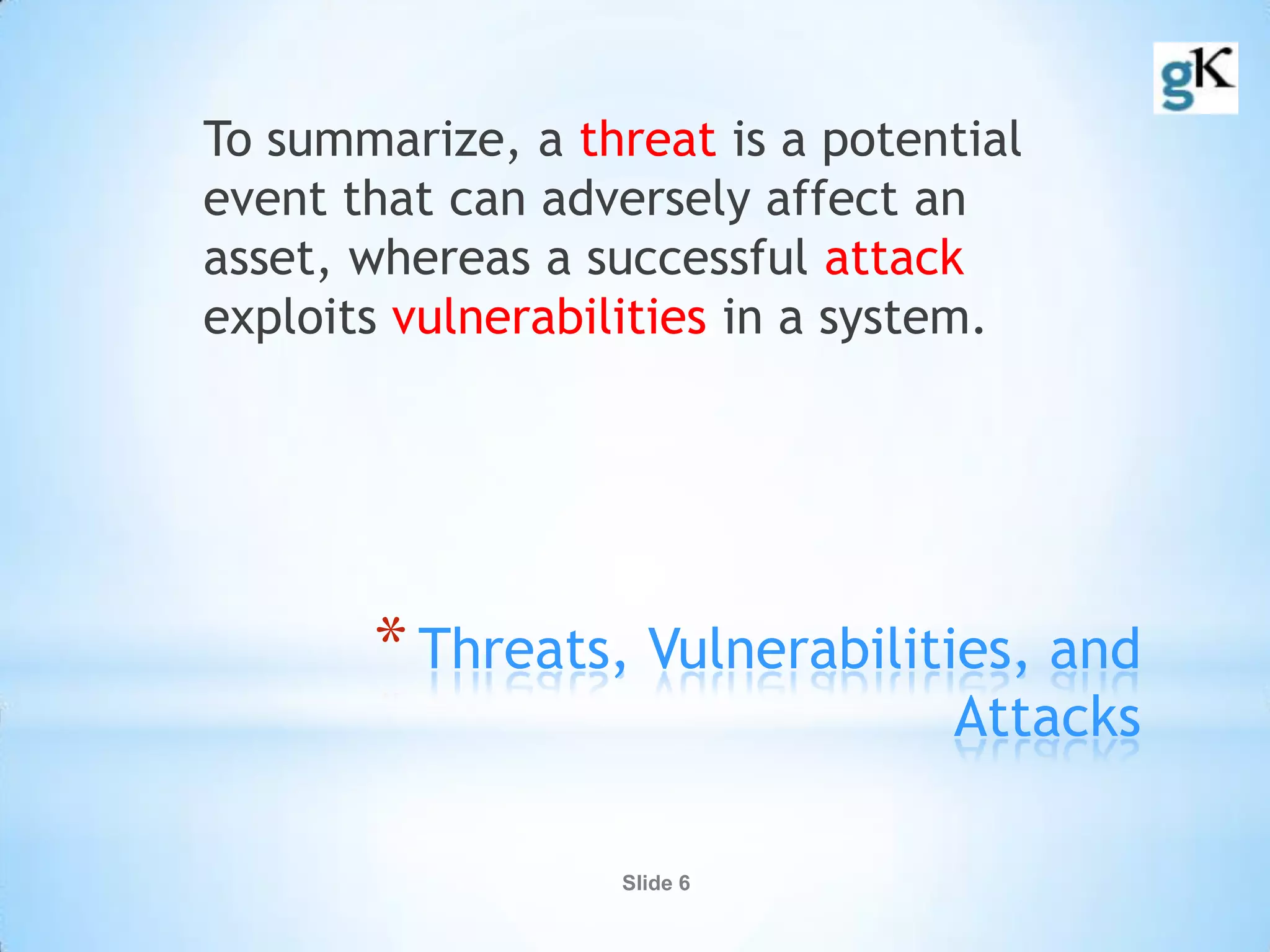 gK

To summarize, a threat is a potential event that can adversely affect an asset, whereas a successful attack exploits vulnerabilities in a system.

* Threats, Vulnerabilities, and Attacks

Slide 6